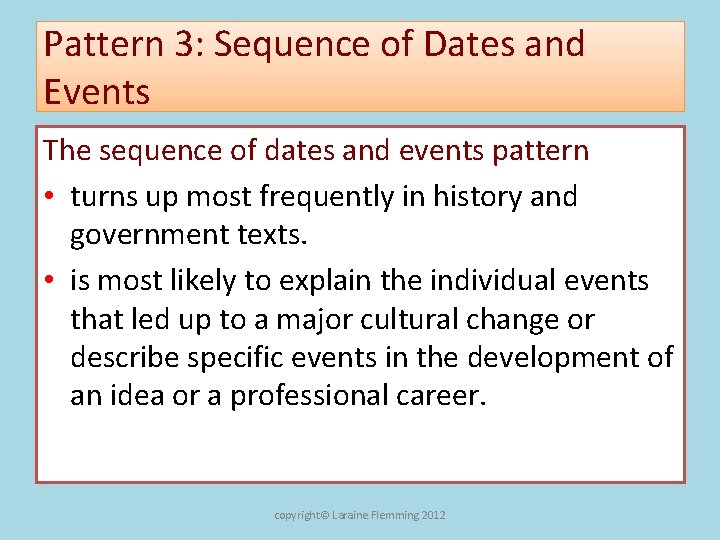 Pattern 3: Sequence of Dates and Events

The sequence of dates and events pattern

• turns up most frequently in history and government texts.

• is most likely to explain the individual events that led up to a major cultural change or describe specific events in the development of an idea or a professional career.

copyright© Laraine Flemming 2012